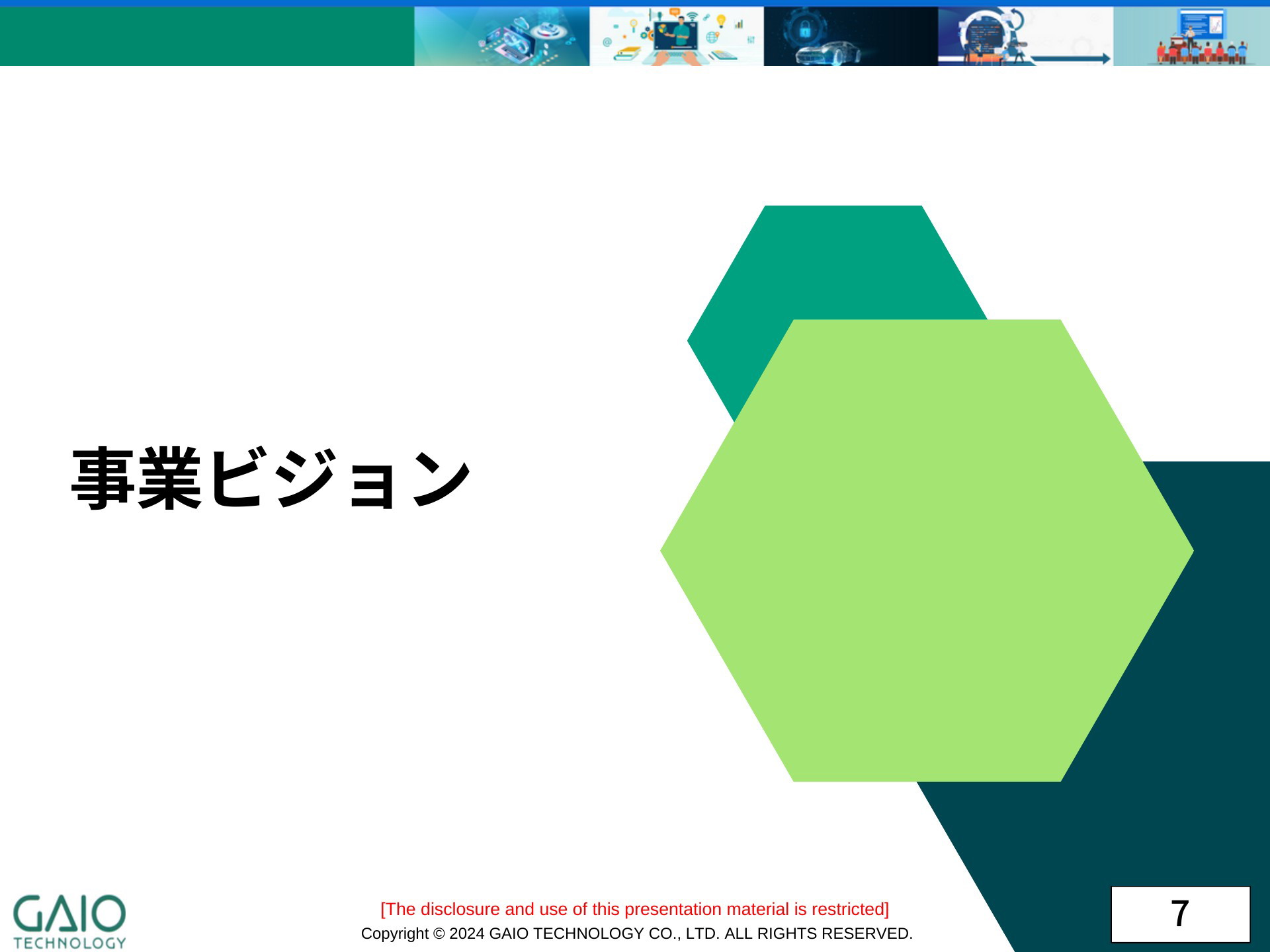 事業ビジョン

GAIO TECHNOLOGY

[The disclosure and use of this presentation material is restricted]
Copyright © 2024 GAIO TECHNOLOGY CO., LTD. ALL RIGHTS RESERVED.

7